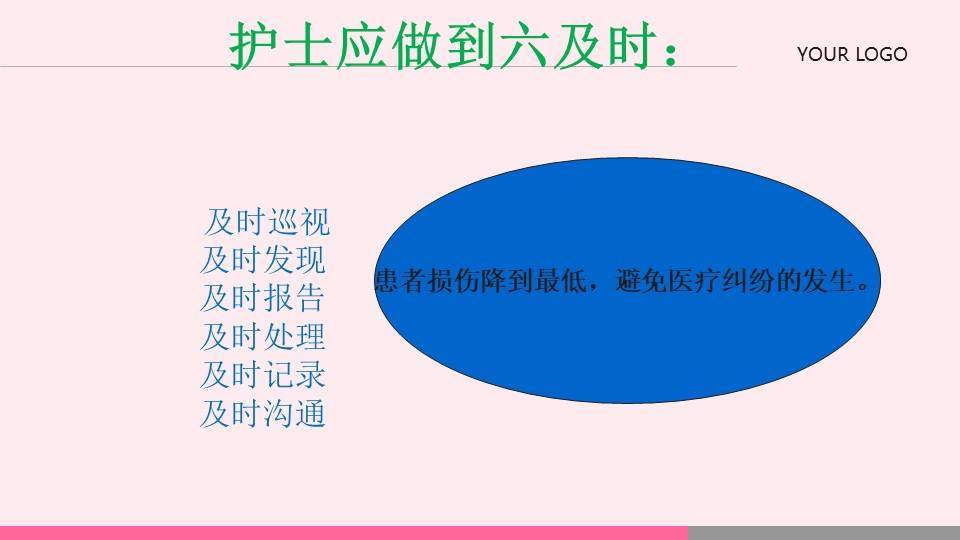 护士应做到六及时：

YOUR LOGO

及时巡视
及时发现
及时报告
及时处理
及时记录
及时沟通

患者损伤降到最低，避免医疗纠纷的发生。